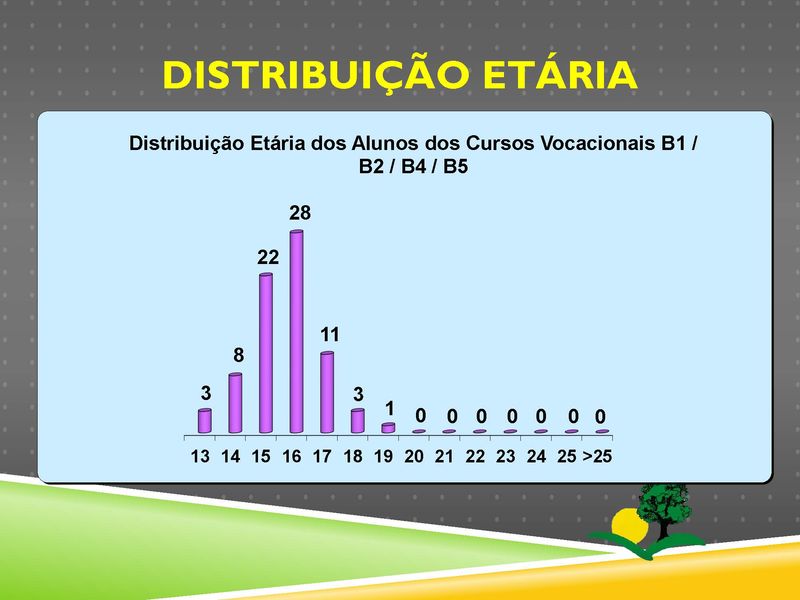 DISTRIBUIÇÃO ETÁRIA

Distribuição Etária dos Alunos dos Cursos Vocacionais B1 / B2 / B4 / B5

3 8 22 28 11 3 1 0 0 0 0 0 0 0

13 14 15 16 17 18 19 20 21 22 23 24 25 >25